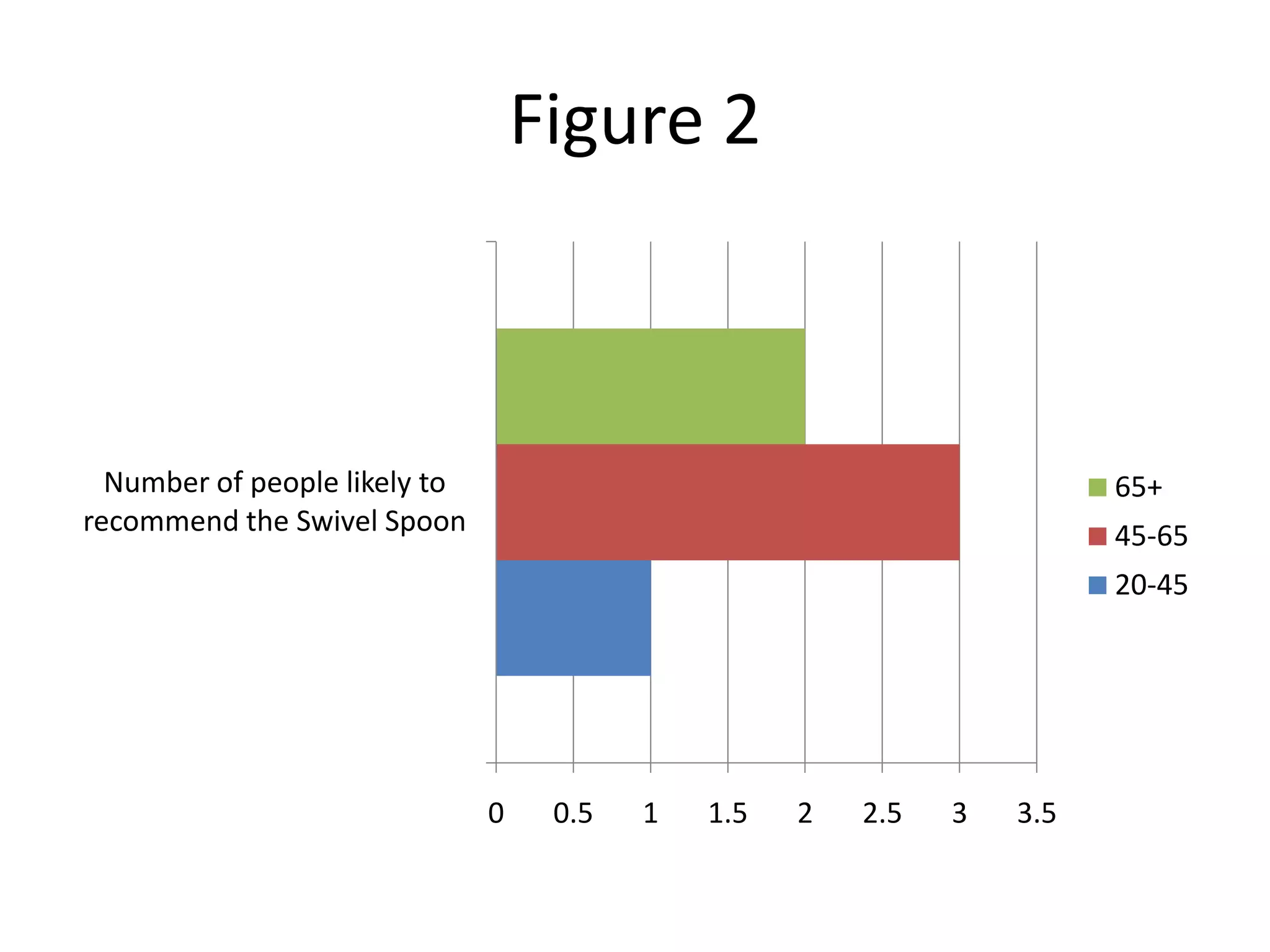 Figure 2

Number of people likely to recommend the Swivel Spoon

65+
45-65
20-45

0 0.5 1 1.5 2 2.5 3 3.5